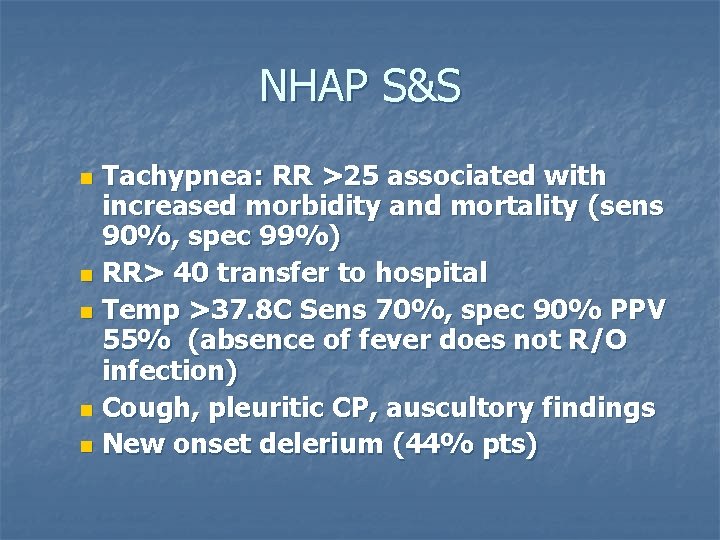 NHAP S&S

- Tachypnea: RR >25 associated with increased morbidity and mortality (sens 90%, spec 99%)
- RR> 40 transfer to hospital
- Temp >37.8C Sens 70%, spec 90% PPV 55% (absence of fever does not R/O infection)
- Cough, pleuritic CP, auscultory findings
- New onset delerium (44% pts)